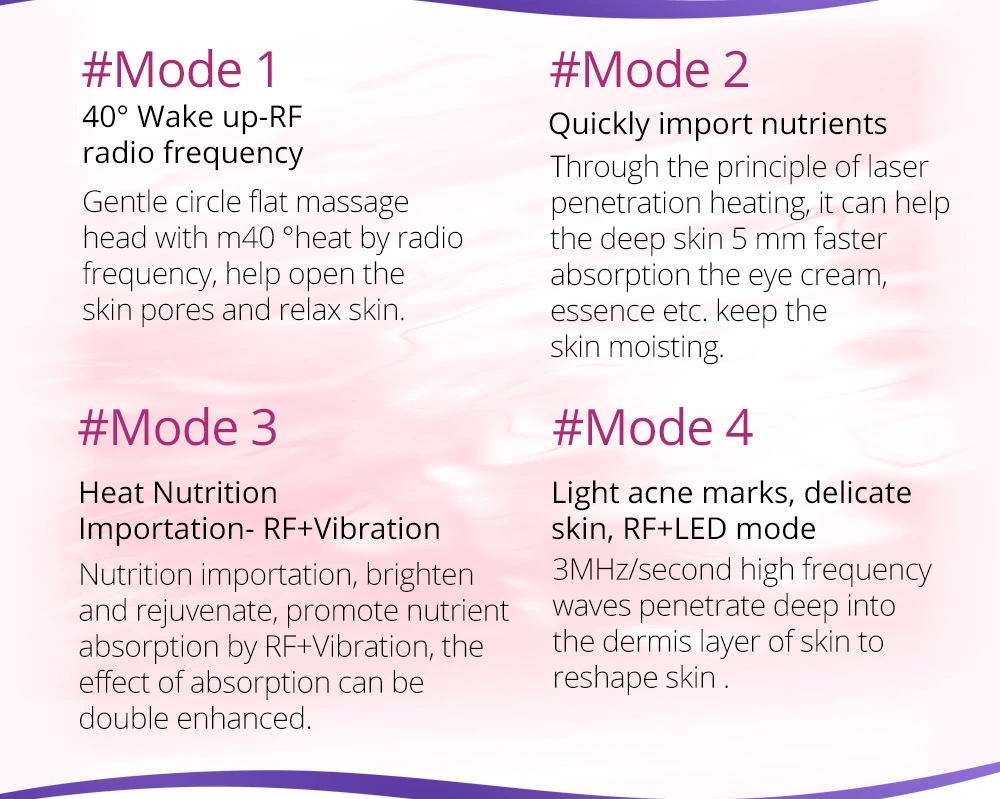 #Mode 1
40° Wake up-RF radio frequency

Gentle circle flat massage head with m40 °heat by radio frequency, help open the skin pores and relax skin.

#Mode 2
Quickly import nutrients

Through the principle of laser penetration heating, it can help the deep skin 5 mm faster absorption the eye cream, essence etc. keep the skin moisting.

#Mode 3
Heat Nutrition Importation- RF+Vibration

Nutrition importation, brighten and rejuvenate, promote nutrient absorption by RF+Vibration, the effect of absorption can be double enhanced.

#Mode 4
Light acne marks, delicate skin, RF+LED mode

3MHz/second high frequency waves penetrate deep into the dermis layer of skin to reshape skin .